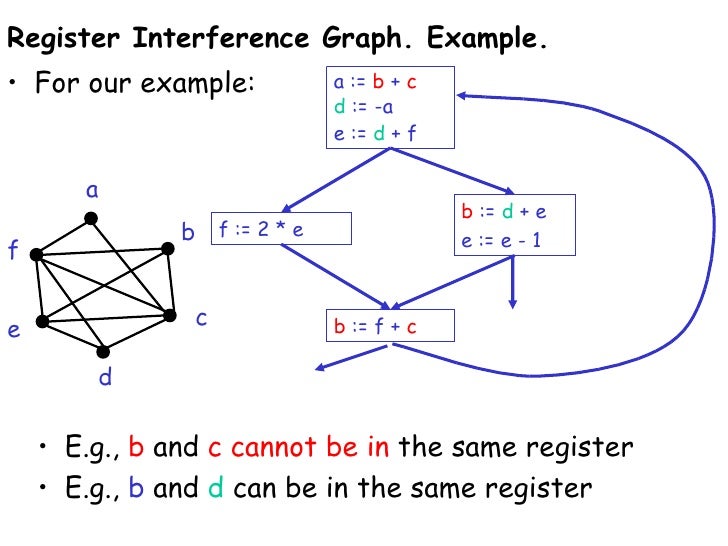 Register Interference Graph. Example.

• For our example:

a := b + c
d := -a
e := d + f

f := 2 * e

b := d + e
e := e - 1

b := f + c

a
b
c
d
e
f

• E.g., b and c cannot be in the same register
• E.g., b and d can be in the same register